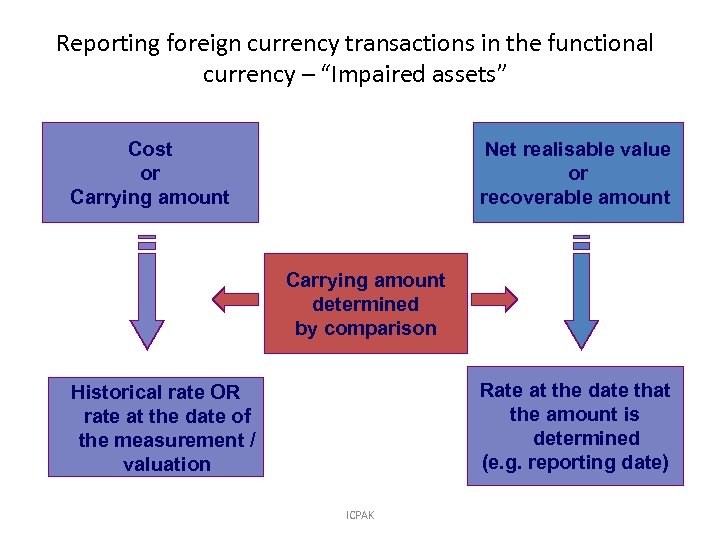 Reporting foreign currency transactions in the functional currency – "Impaired assets"

Cost
or
Carrying amount

Net realisable value
or
recoverable amount

Carrying amount
determined
by comparison

Historical rate OR
rate at the date of
the measurement /
valuation

Rate at the date that
the amount is
determined
(e.g. reporting date)

ICPAK